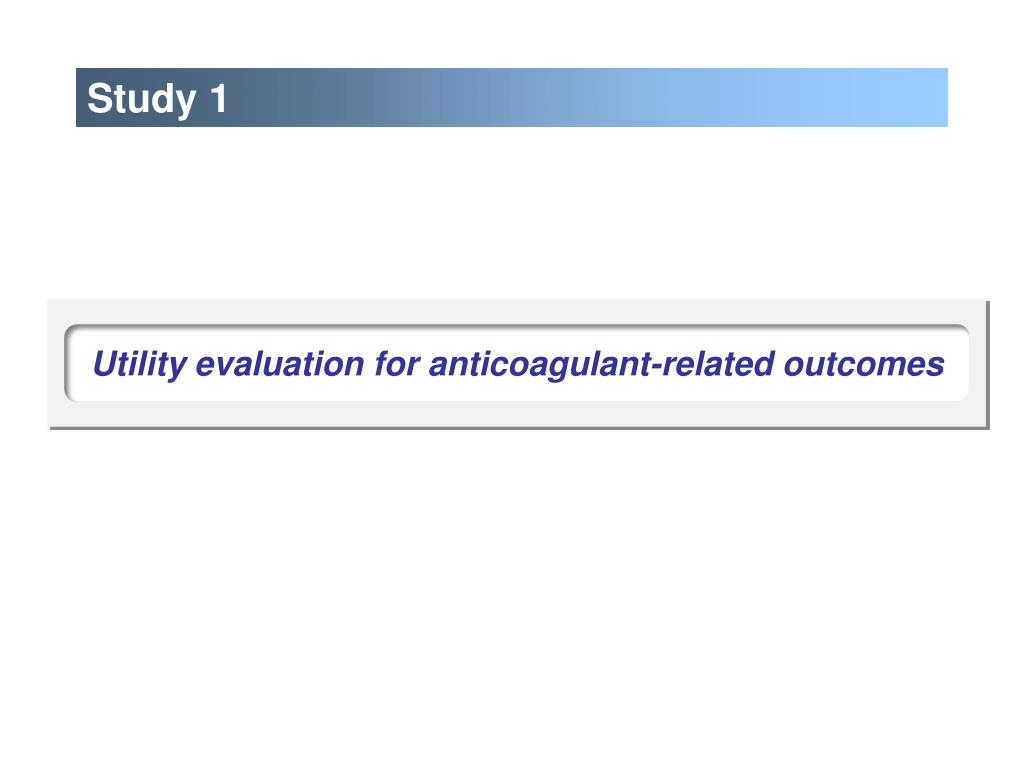 Study 1

Utility evaluation for anticoagulant-related outcomes